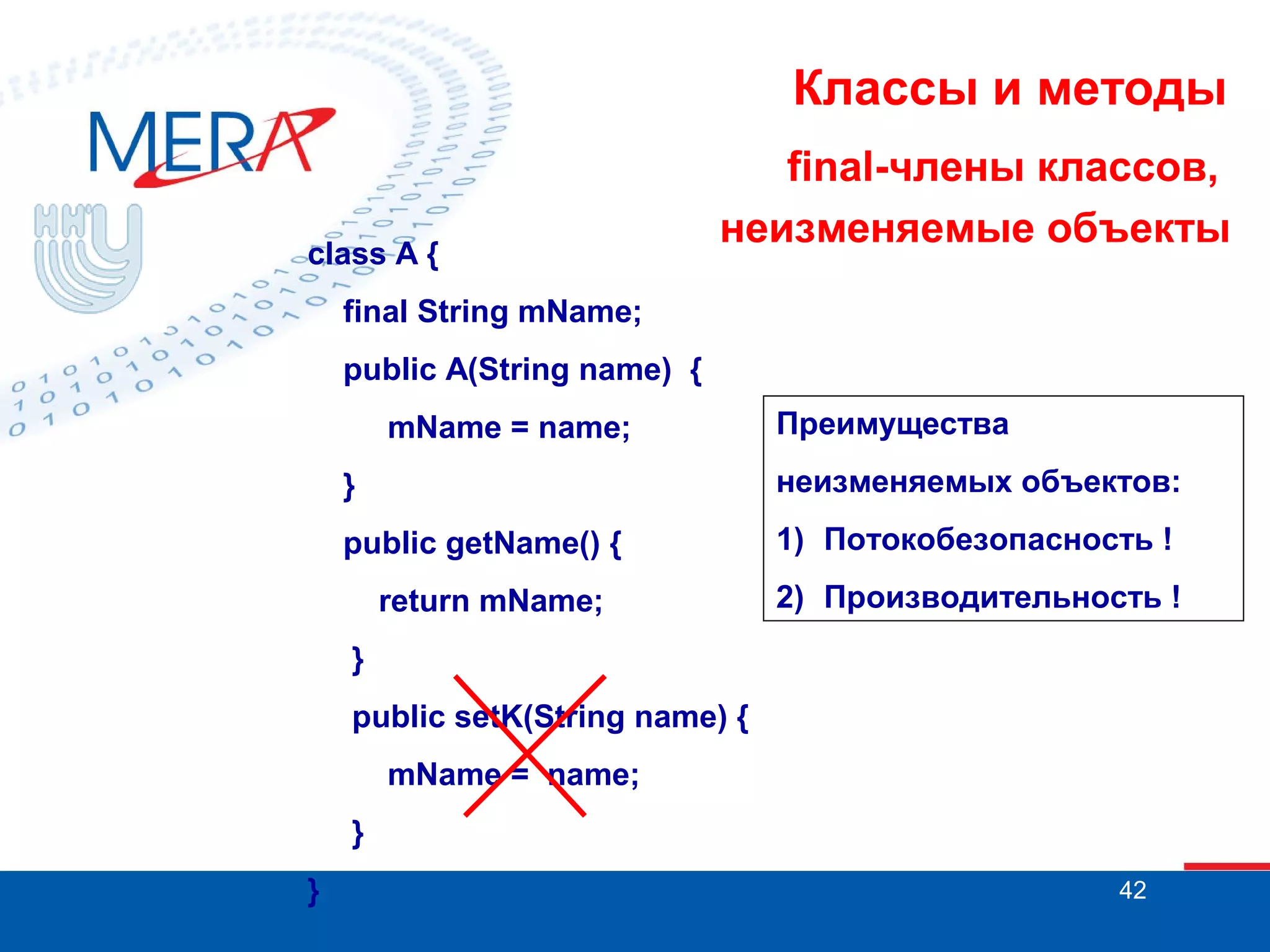 MERA

ННГУ

Классы и методы

final-члены классов, неизменяемые объекты

class A {
final String mName;
public A(String name) {
mName = name;
}
public getName() {
return mName;
}
public setK(String name) {
mName = name;
}
}

Преимущества неизменяемых объектов:
1) Потокобезопасность !
2) Производительность !

42